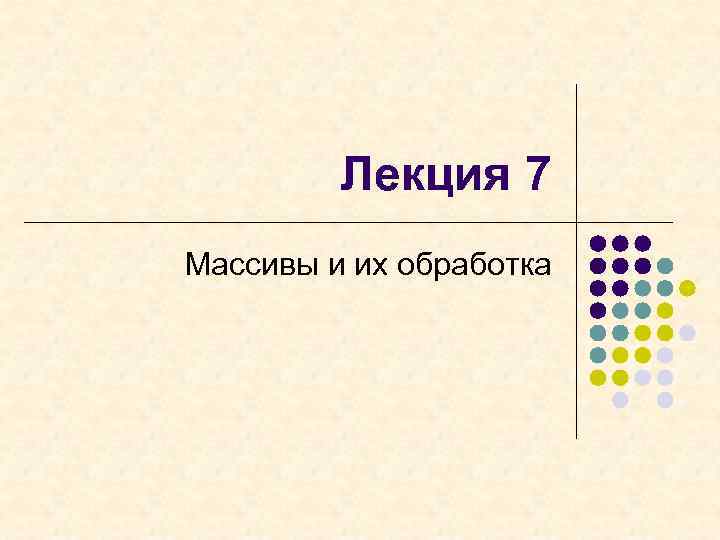 Лекция 7

Массивы и их обработка